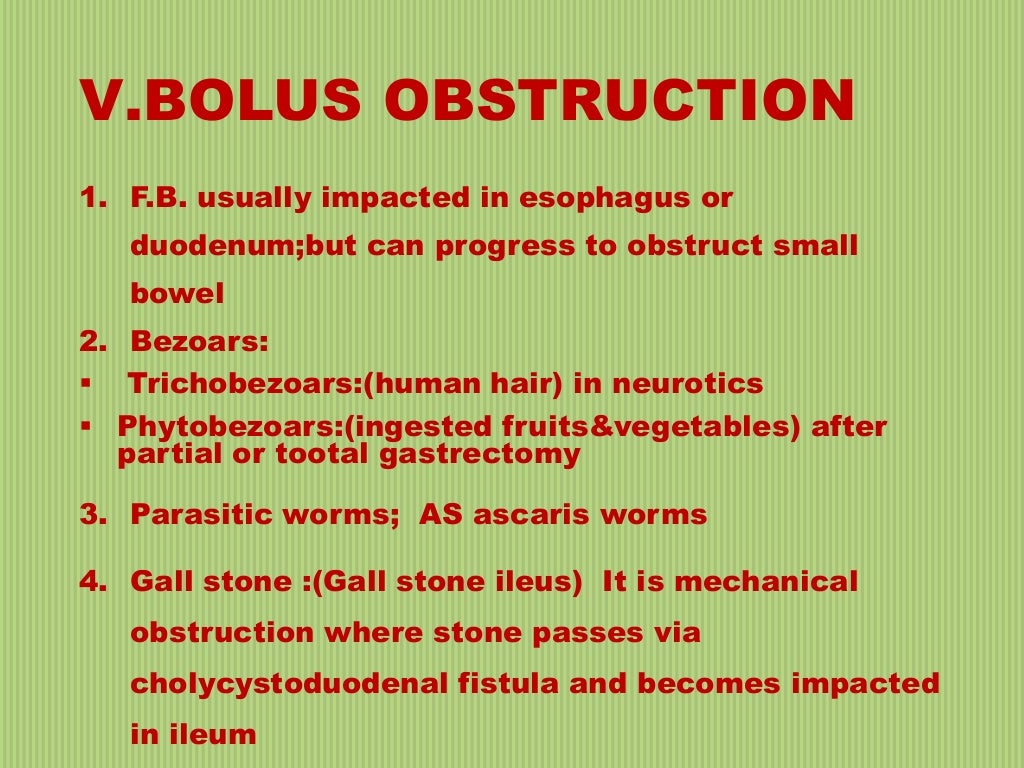 V.BOLUS OBSTRUCTION

1. F.B. usually impacted in esophagus or duodenum;but can progress to obstruct small bowel

2. Bezoars:

▪ Trichobezoars:(human hair) in neurotics

▪ Phytobezoars:(ingested fruits&vegetables) after partial or tootal gastrectomy

3. Parasitic worms; AS ascaris worms

4. Gall stone :(Gall stone ileus) It is mechanical obstruction where stone passes via cholycystoduodenal fistula and becomes impacted in ileum